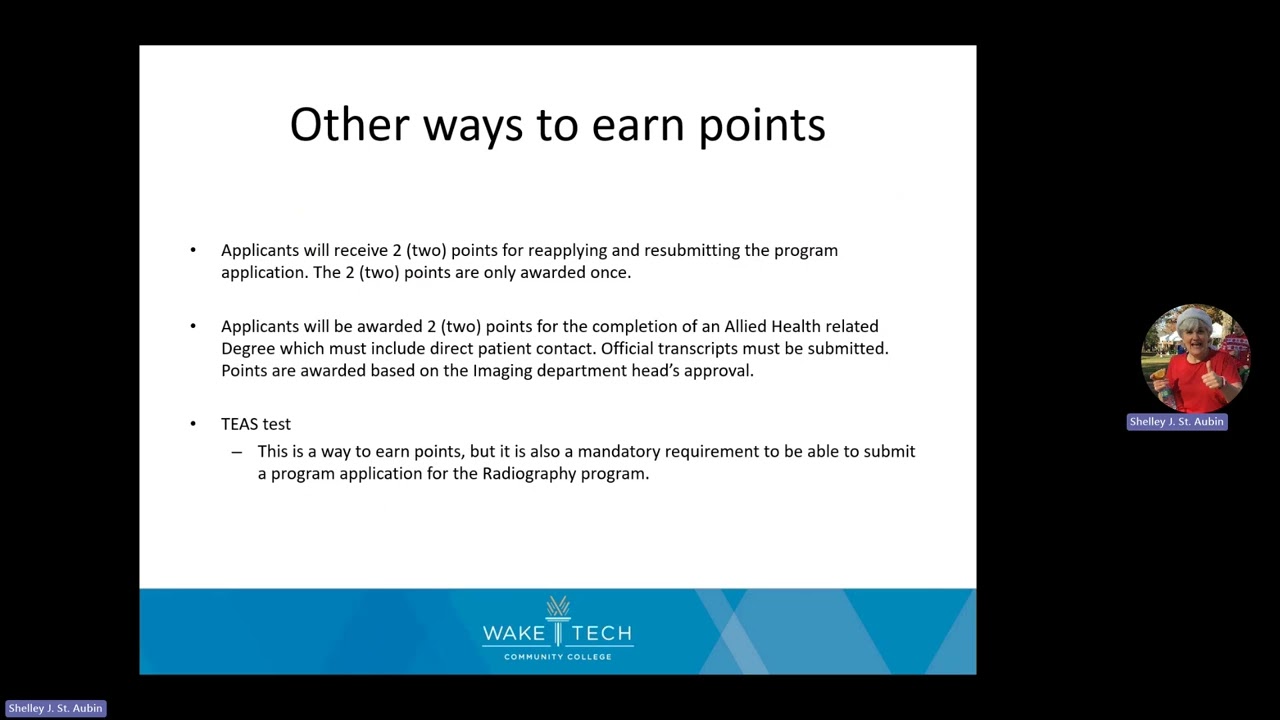 Other ways to earn points

• Applicants will receive 2 (two) points for reapplying and resubmitting the program application. The 2 (two) points are only awarded once.

• Applicants will be awarded 2 (two) points for the completion of an Allied Health related Degree which must include direct patient contact. Official transcripts must be submitted. Points are awarded based on the Imaging department head's approval.

• TEAS test
– This is a way to earn points, but it is also a mandatory requirement to be able to submit a program application for the Radiography program.

WAKE TECH
COMMUNITY COLLEGE

Shelley J. St. Aubin

Shelley J. St. Aubin